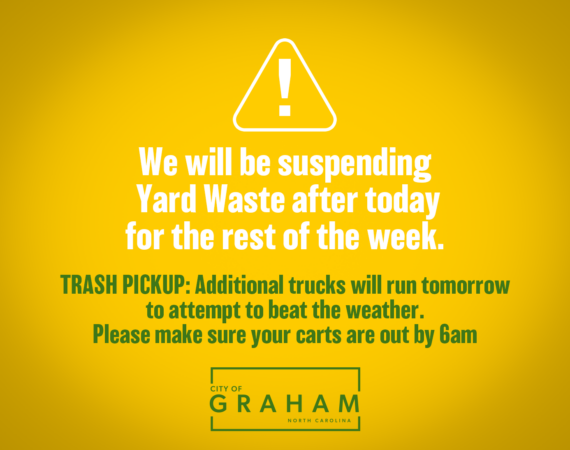 !

We will be suspending Yard Waste after today for the rest of the week.

TRASH PICKUP: Additional trucks will run tomorrow to attempt to beat the weather. Please make sure your carts are out by 6am

CITY OF
GRAHAM
NORTH CAROLINA